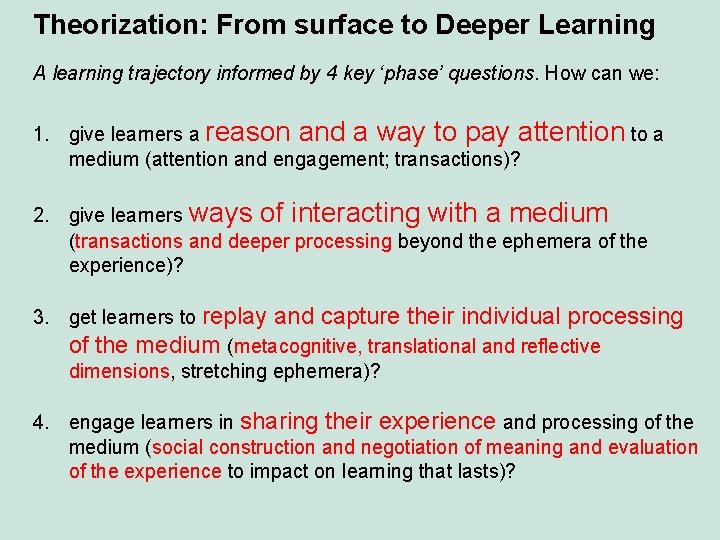 Theorization: From surface to Deeper Learning

A learning trajectory informed by 4 key 'phase' questions. How can we:

1. give learners a reason and a way to pay attention to a medium (attention and engagement; transactions)?

2. give learners ways of interacting with a medium (transactions and deeper processing beyond the ephemera of the experience)?

3. get learners to replay and capture their individual processing of the medium (metacognitive, translational and reflective dimensions, stretching ephemera)?

4. engage learners in sharing their experience and processing of the medium (social construction and negotiation of meaning and evaluation of the experience to impact on learning that lasts)?